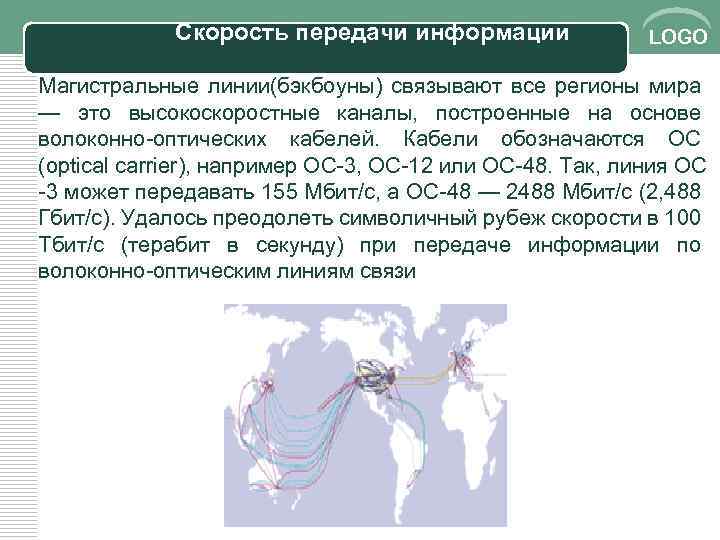 Скорость передачи информации

LOGO

Магистральные линии(бэкбоуны) связывают все регионы мира — это высокоскоростные каналы, построенные на основе волоконно-оптических кабелей. Кабели обозначаются ОС (optical carrier), например ОС-3, ОС-12 или ОС-48. Так, линия ОС -3 может передавать 155 Мбит/с, а ОС-48 — 2488 Мбит/с (2,488 Гбит/с). Удалось преодолеть символичный рубеж скорости в 100 Тбит/с (терабит в секунду) при передаче информации по волоконно-оптическим линиям связи